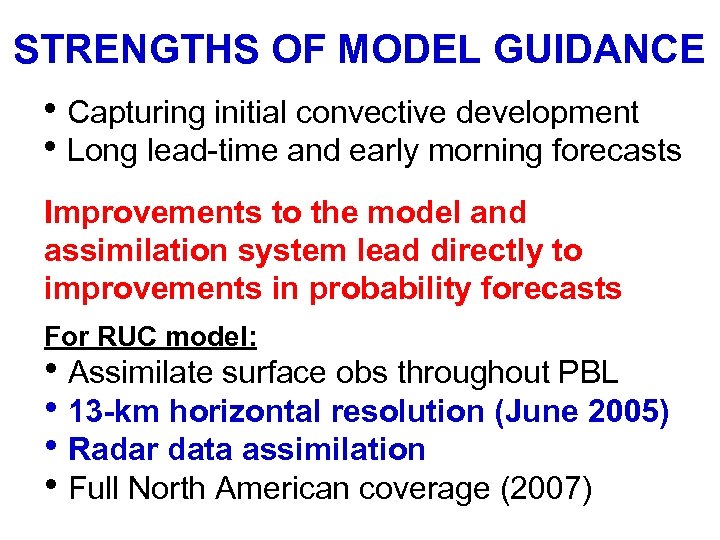 STRENGTHS OF MODEL GUIDANCE

• Capturing initial convective development
• Long lead-time and early morning forecasts

Improvements to the model and assimilation system lead directly to improvements in probability forecasts

For RUC model:
• Assimilate surface obs throughout PBL
• 13-km horizontal resolution (June 2005)
• Radar data assimilation
• Full North American coverage (2007)